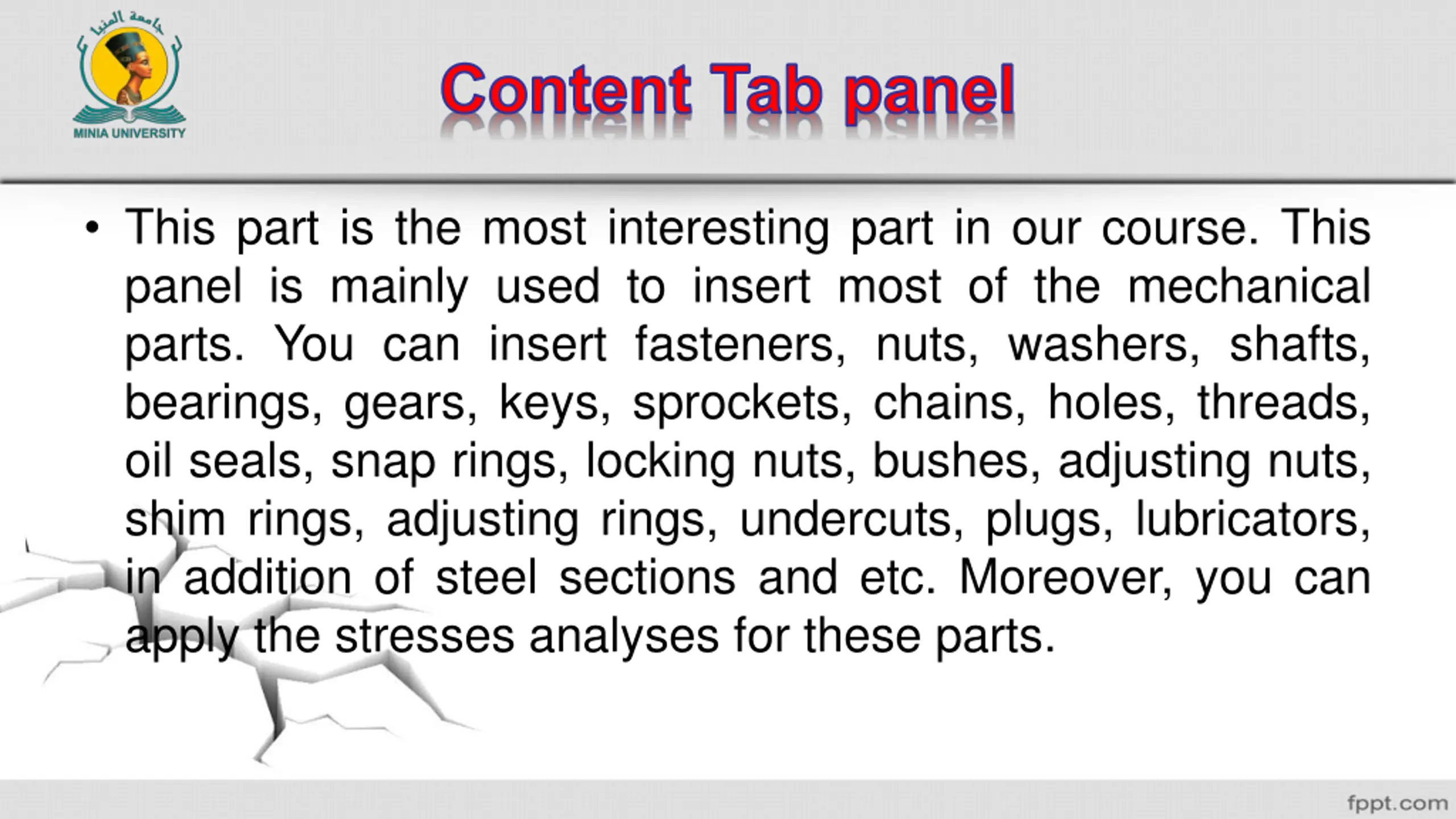 جامعة المنيا
MINIA UNIVERSITY

Content Tab panel

• This part is the most interesting part in our course. This panel is mainly used to insert most of the mechanical parts. You can insert fasteners, nuts, washers, shafts, bearings, gears, keys, sprockets, chains, holes, threads, oil seals, snap rings, locking nuts, bushes, adjusting nuts, shim rings, adjusting rings, undercuts, plugs, lubricators, in addition of steel sections and etc. Moreover, you can apply the stresses analyses for these parts.

fppt.com